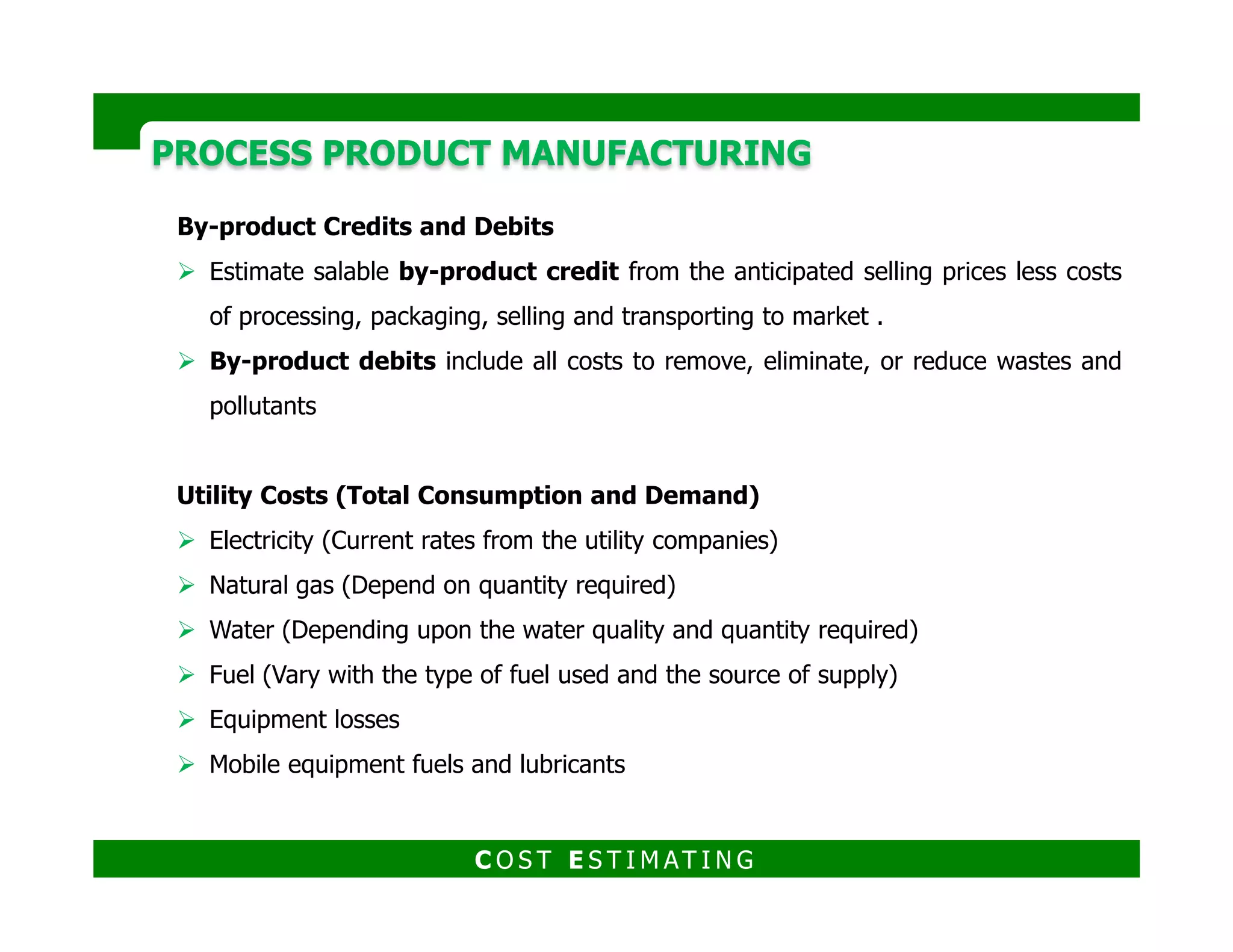 PROCESS PRODUCT MANUFACTURING

By-product Credits and Debits

➢ Estimate salable by-product credit from the anticipated selling prices less costs of processing, packaging, selling and transporting to market .

➢ By-product debits include all costs to remove, eliminate, or reduce wastes and pollutants

Utility Costs (Total Consumption and Demand)

➢ Electricity (Current rates from the utility companies)

➢ Natural gas (Depend on quantity required)

➢ Water (Depending upon the water quality and quantity required)

➢ Fuel (Vary with the type of fuel used and the source of supply)

➢ Equipment losses

➢ Mobile equipment fuels and lubricants

COST ESTIMATING